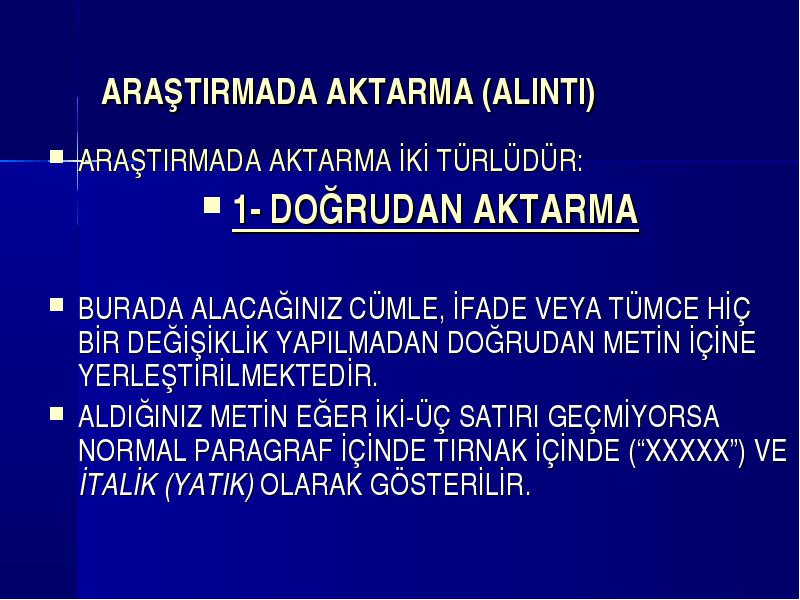 ARAŞTIRMADA AKTARMA (ALINTI)

ARAŞTIRMADA AKTARMA İKİ TÜRLÜDÜR:

1- DOĞRUDAN AKTARMA

BURADA ALACAĞINIZ CÜMLE, İFADE VEYA TÜMCE HİÇ BİR DEĞİŞİKLİK YAPILMADAN DOĞRUDAN METİN İÇİNE YERLEŞTİRİLMEKTEDİR.

ALDIĞINIZ METİN EĞER İKİ-ÜÇ SATIRI GEÇMİYORSA NORMAL PARAGRAF İÇİNDE TIRNAK İÇİNDE (“XXXXX”) VE İTALİK (YATIK) OLARAK GÖSTERİLİR.